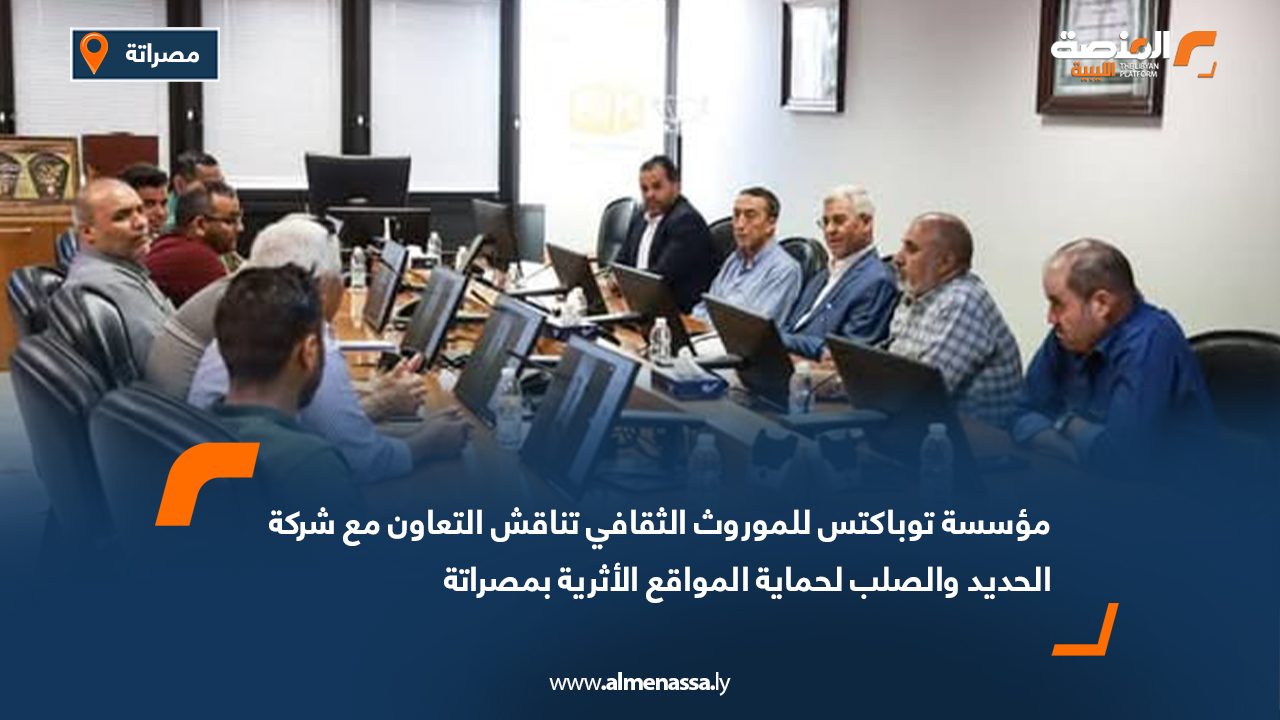 مصراتة

المنصة الليبية
THE LIBYAN PLATFORM

مؤسسة توباكتس للموروث الثقافي تناقش التعاون مع شركة الحديد والصلب لحماية المواقع الأثرية بمصراتة

www.almenassa.ly